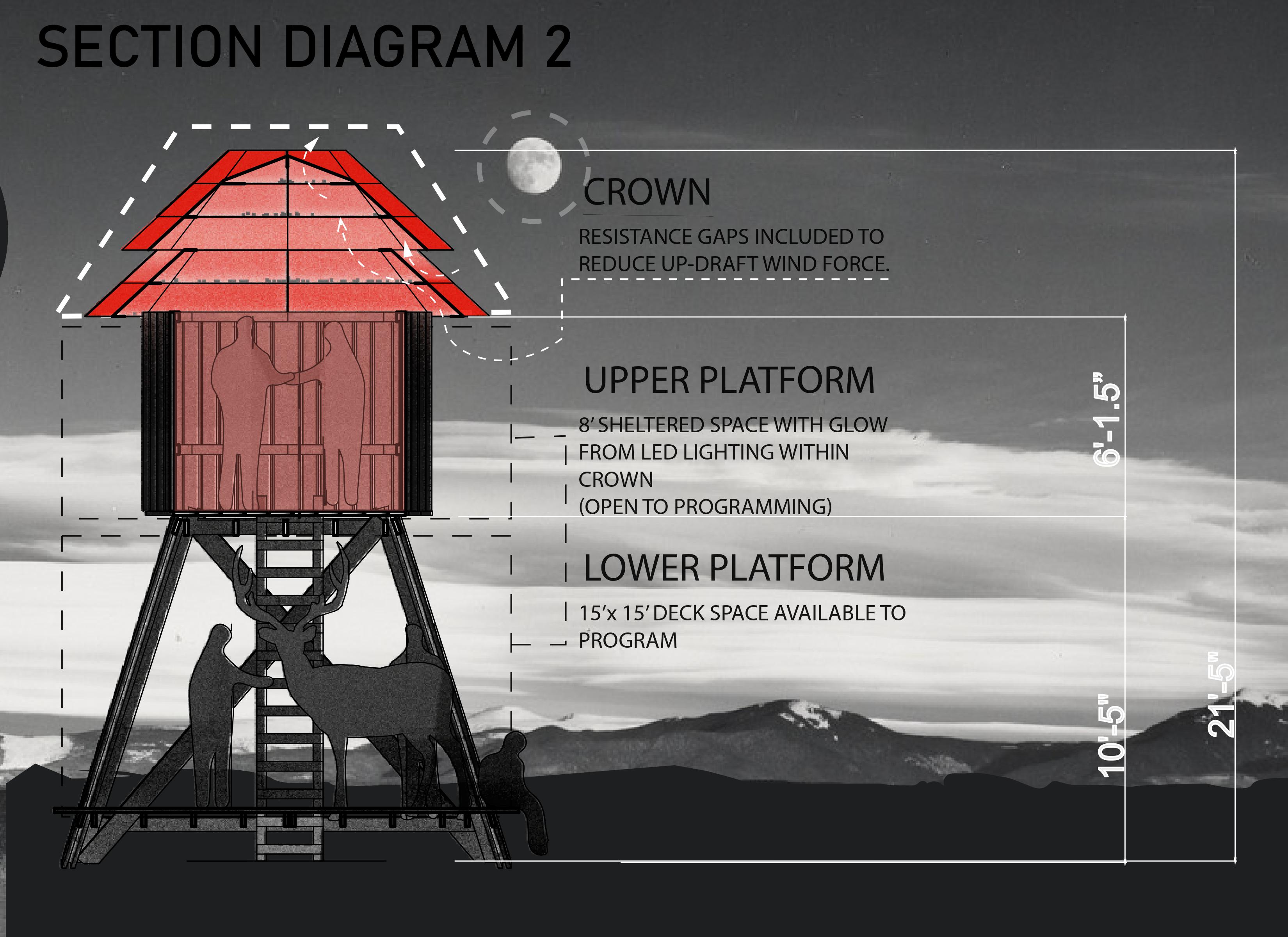 SECTION DIAGRAM 2

CROWN

RESISTANCE GAPS INCLUDED TO REDUCE UP-DRAFT WIND FORCE.

UPPER PLATFORM

8' SHELTERED SPACE WITH GLOW FROM LED LIGHTING WITHIN CROWN
(OPEN TO PROGRAMMING)

LOWER PLATFORM

15'x 15' DECK SPACE AVAILABLE TO PROGRAM

6'-1.5"

10'-5"

21'-5"